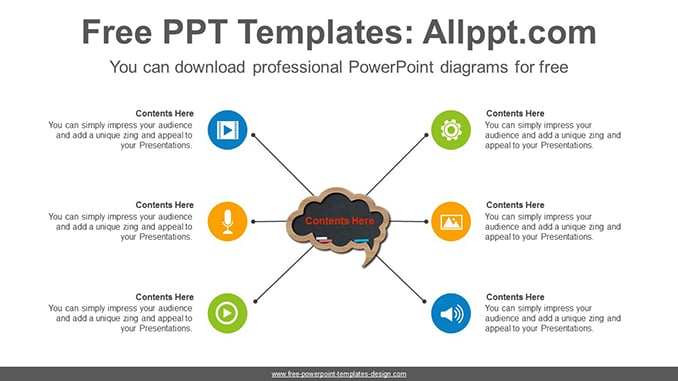 Free PPT Templates: Allppt.com

You can download professional PowerPoint diagrams for free

Contents Here
You can simply impress your audience and add a unique zing and appeal to your Presentations.

Contents Here
You can simply impress your audience and add a unique zing and appeal to your Presentations.

Contents Here
You can simply impress your audience and add a unique zing and appeal to your Presentations.

Contents Here

Contents Here
You can simply impress your audience and add a unique zing and appeal to your Presentations.

Contents Here
You can simply impress your audience and add a unique zing and appeal to your Presentations.

Contents Here
You can simply impress your audience and add a unique zing and appeal to your Presentations.

www.free-powerpoint-templates-design.com